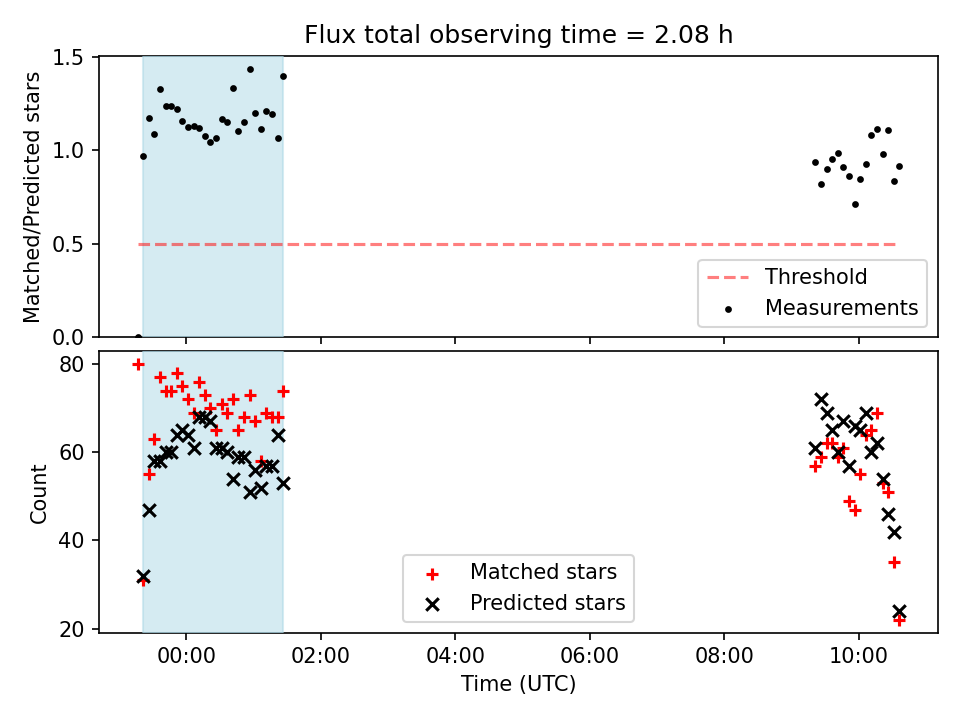 Flux total observing time = 2.08 h

Matched/Predicted stars

1.5
1.0
0.5
0.0

Threshold
Measurements

Count

80
60
40
20

Matched stars
Predicted stars

00:00
02:00
04:00
06:00
08:00
10:00

Time (UTC)